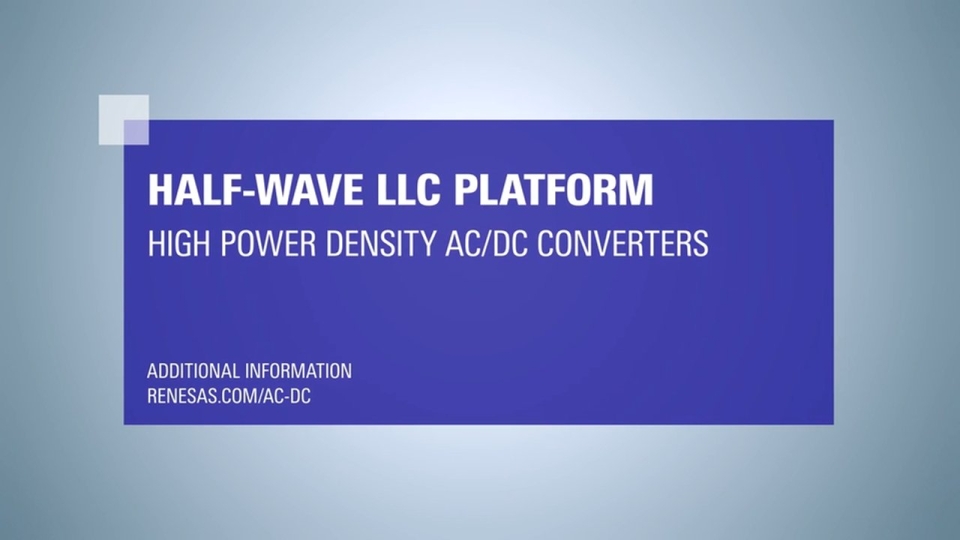 HALF-WAVE LLC PLATFORM

HIGH POWER DENSITY AC/DC CONVERTERS

ADDITIONAL INFORMATION
RENESAS.COM/AC-DC